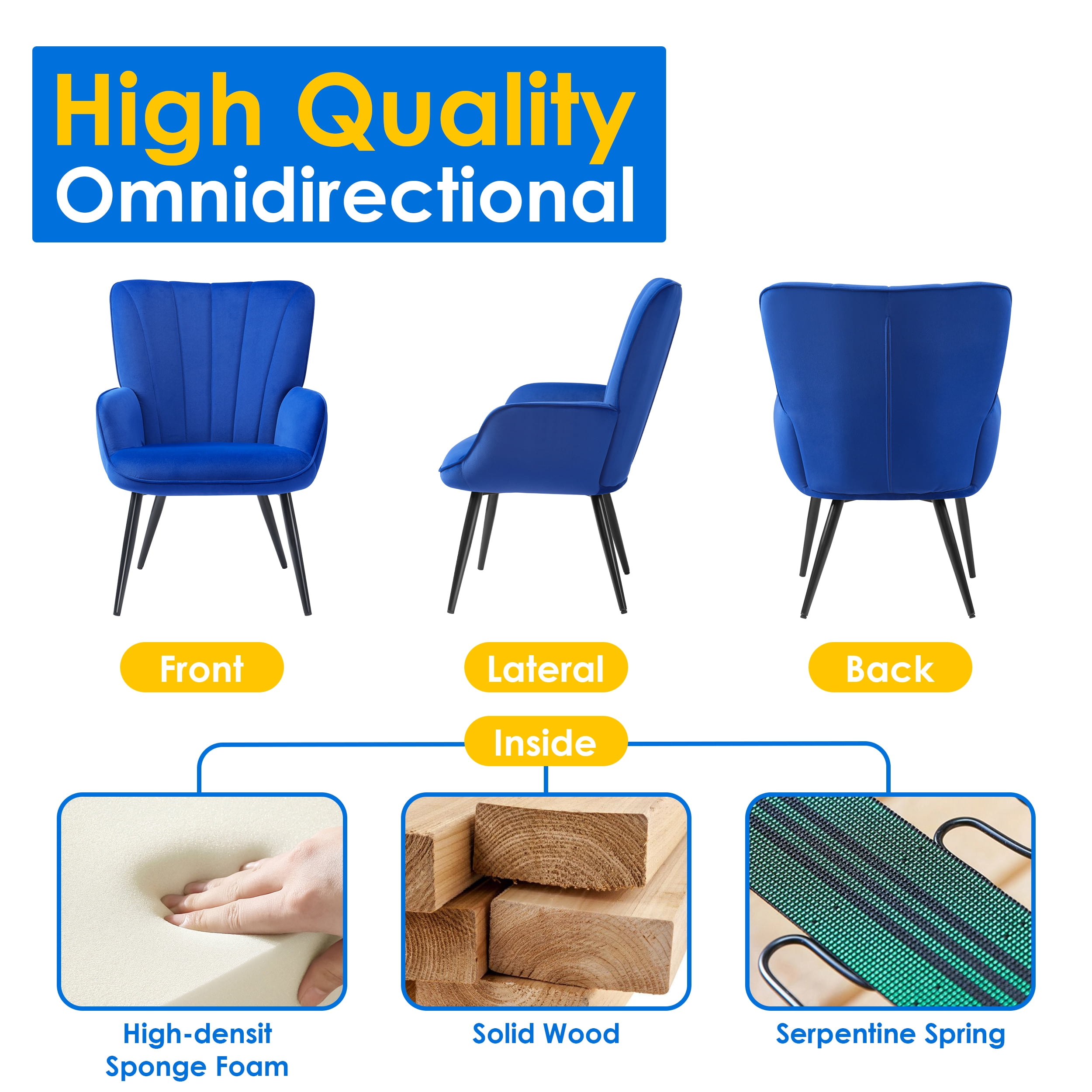 High Quality
Omnidirectional

Front

Lateral

Back

Inside

High-densit
Sponge Foam

Solid Wood

Serpentine Spring